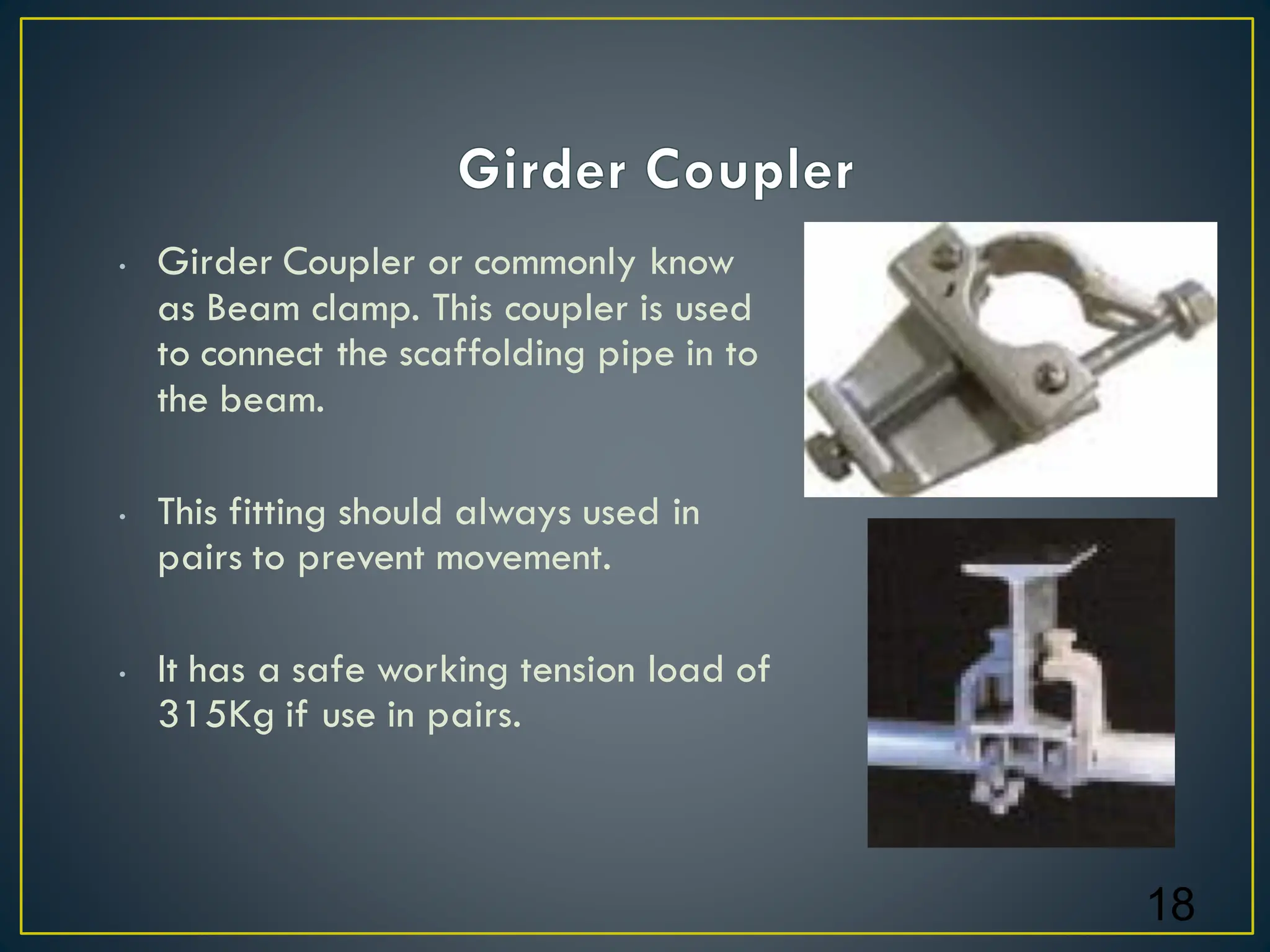 Girder Coupler

• Girder Coupler or commonly know as Beam clamp. This coupler is used to connect the scaffolding pipe in to the beam.

• This fitting should always used in pairs to prevent movement.

• It has a safe working tension load of 315Kg if use in pairs.

18